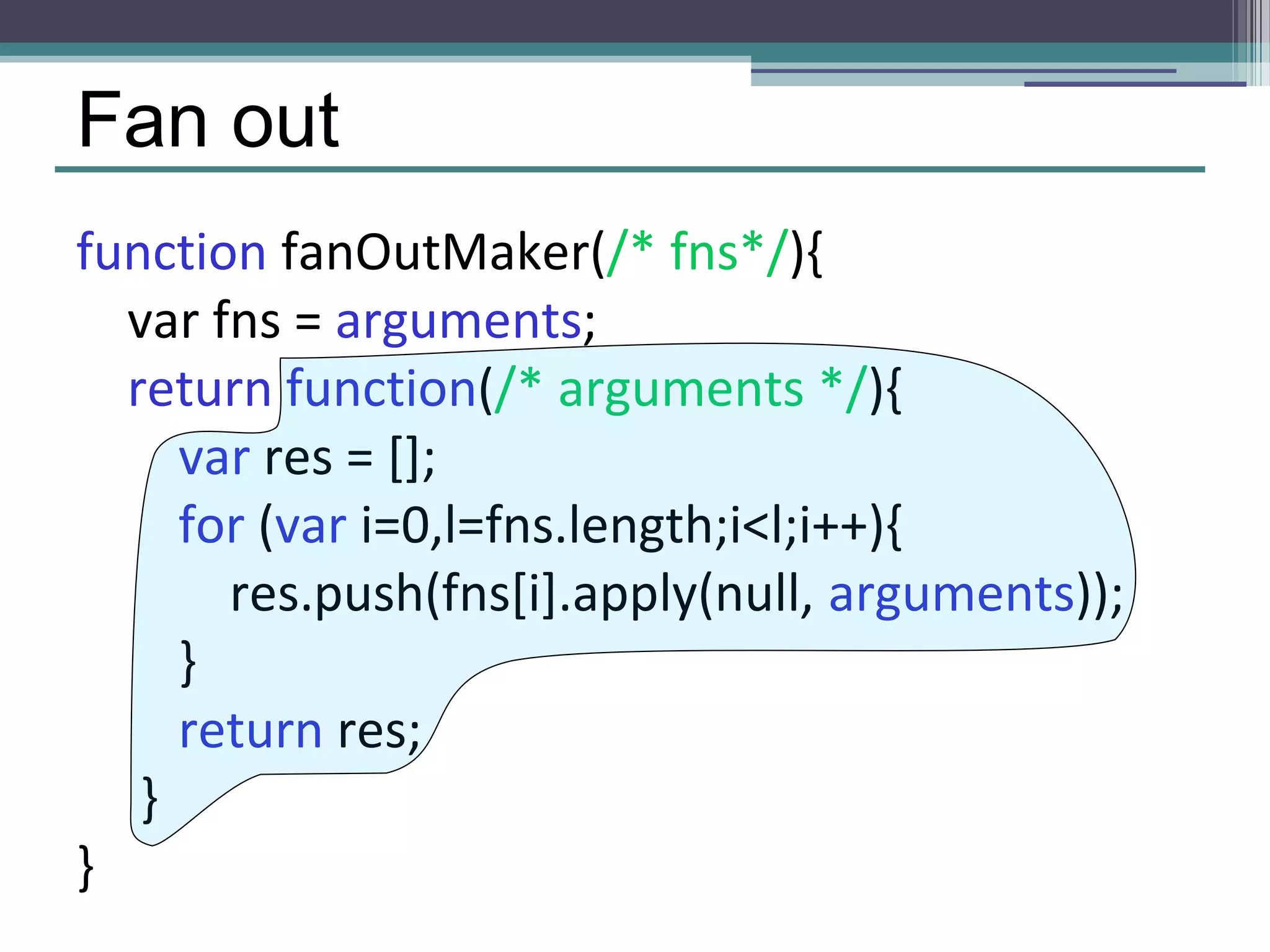 Fan out

function fanOutMaker(/* fns*/){
var fns = arguments;
return function(/* arguments */){
var res = [];
for (var i=0,l=fns.length;i<l;i++){
res.push(fns[i].apply(null, arguments));
}
return res;
}
}